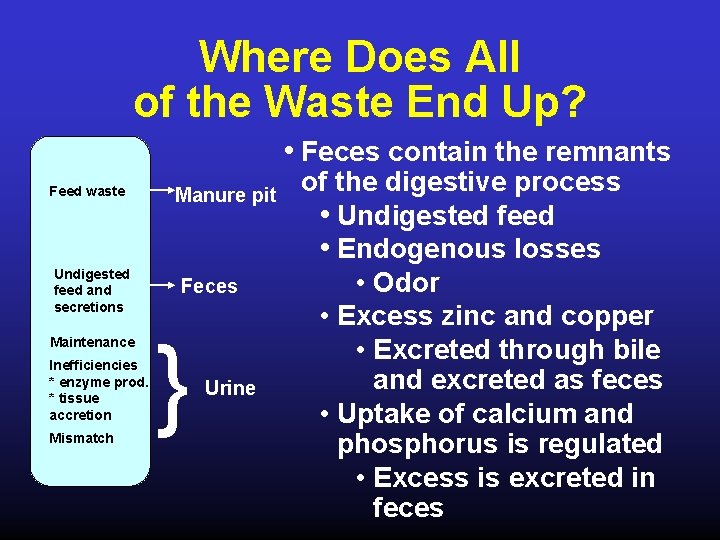 Where Does All of the Waste End Up?

Feed waste
Manure pit

Undigested feed and secretions
Feces

Maintenance
Inefficiencies
* enzyme prod.
* tissue accretion
Mismatch
Urine

• Feces contain the remnants of the digestive process
• Undigested feed
• Endogenous losses
• Odor
• Excess zinc and copper
• Excreted through bile and excreted as feces
• Uptake of calcium and phosphorus is regulated
• Excess is excreted in feces